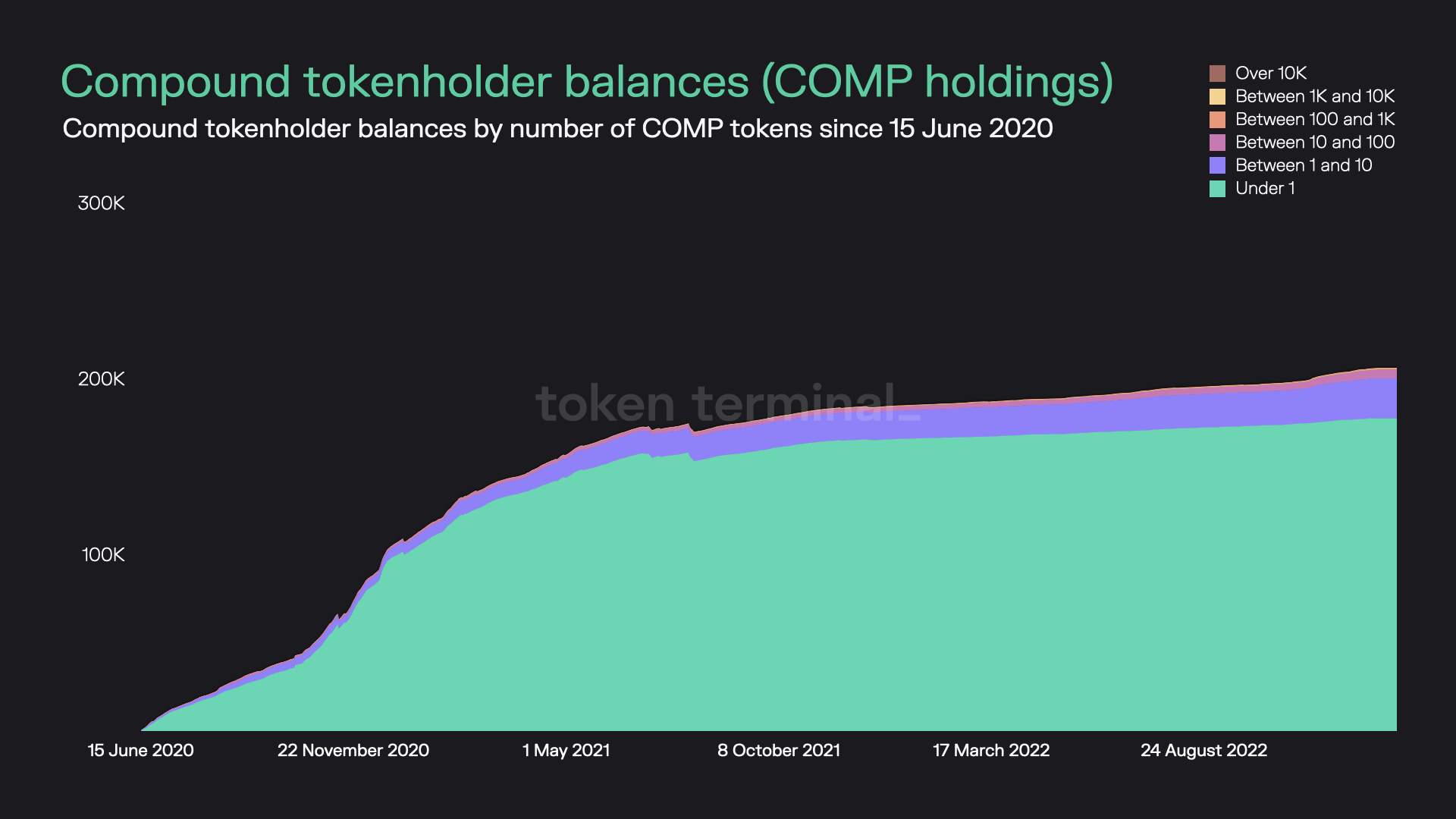 Compound tokenholder balances (COMP holdings)

Compound tokenholder balances by number of COMP tokens since 15 June 2020

Over 10K
Between 1K and 10K
Between 100 and 1K
Between 10 and 100
Between 1 and 10
Under 1

300K
200K
100K

token terminal_

15 June 2020
22 November 2020
1 May 2021
8 October 2021
17 March 2022
24 August 2022